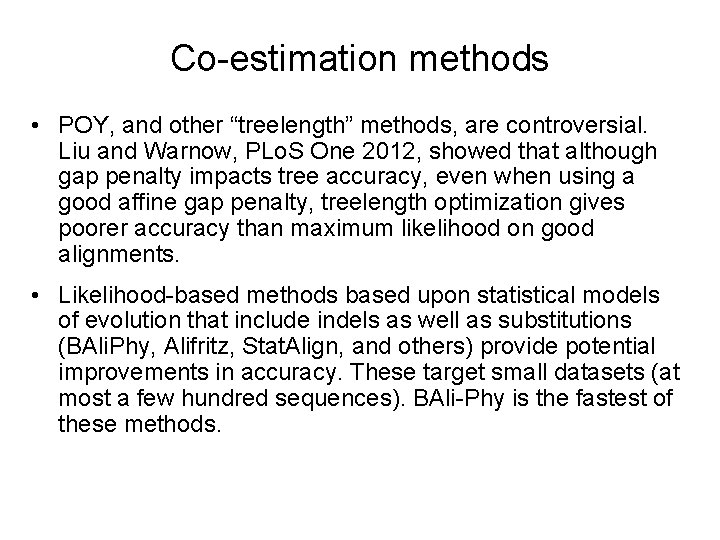 Co-estimation methods

• POY, and other “treelength” methods, are controversial. Liu and Warnow, PLoS One 2012, showed that although gap penalty impacts tree accuracy, even when using a good affine gap penalty, treelength optimization gives poorer accuracy than maximum likelihood on good alignments.

• Likelihood-based methods based upon statistical models of evolution that include indels as well as substitutions (BAliPhy, Alifritz, StatAlign, and others) provide potential improvements in accuracy. These target small datasets (at most a few hundred sequences). BAli-Phy is the fastest of these methods.